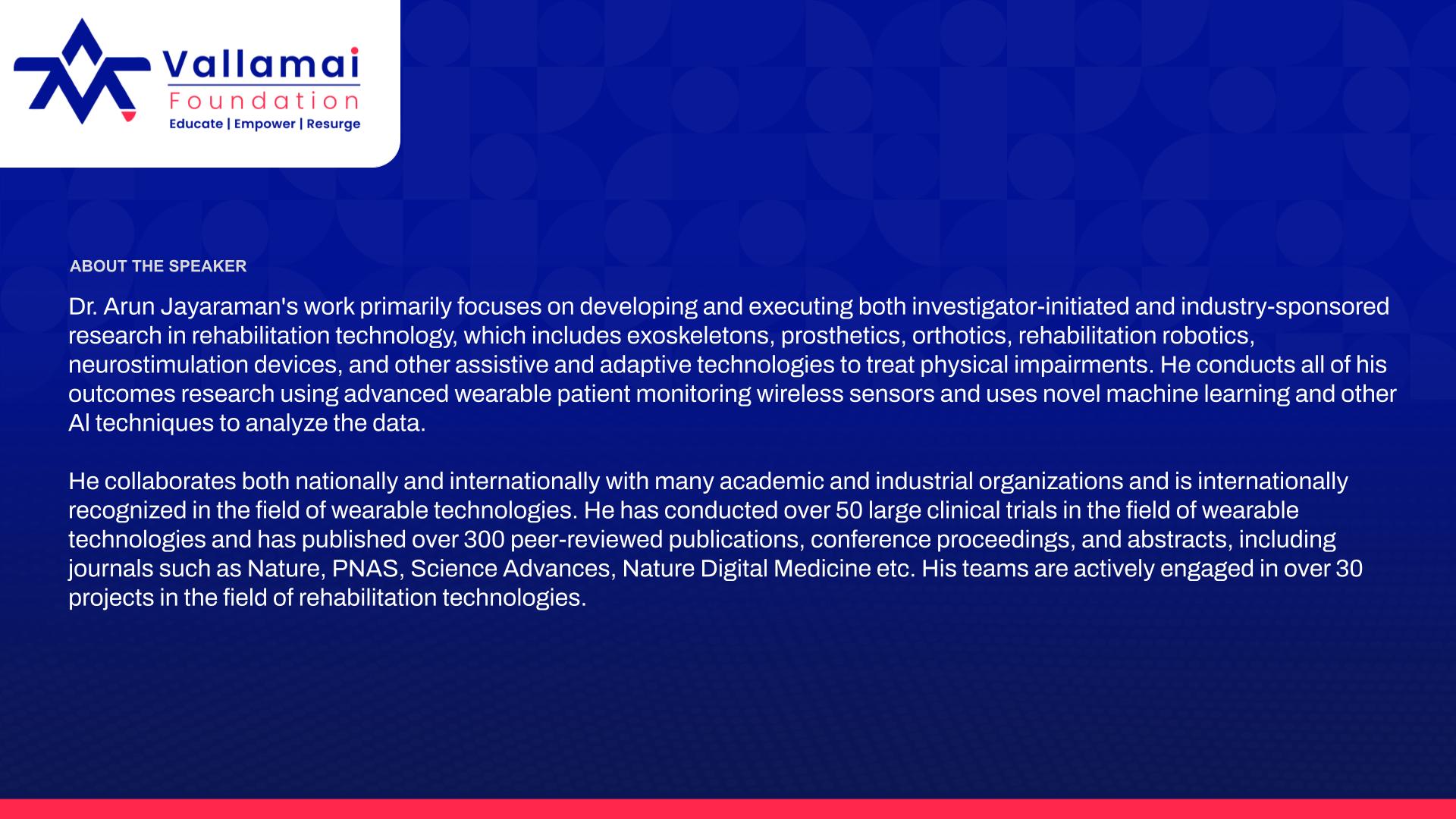 Vallamai
Foundation
Educate | Empower | Resurge

ABOUT THE SPEAKER

Dr. Arun Jayaraman's work primarily focuses on developing and executing both investigator-initiated and industry-sponsored research in rehabilitation technology, which includes exoskeletons, prosthetics, orthotics, rehabilitation robotics, neurostimulation devices, and other assistive and adaptive technologies to treat physical impairments. He conducts all of his outcomes research using advanced wearable patient monitoring wireless sensors and uses novel machine learning and other AI techniques to analyze the data.

He collaborates both nationally and internationally with many academic and industrial organizations and is internationally recognized in the field of wearable technologies. He has conducted over 50 large clinical trials in the field of wearable technologies and has published over 300 peer-reviewed publications, conference proceedings, and abstracts, including journals such as Nature, PNAS, Science Advances, Nature Digital Medicine etc. His teams are actively engaged in over 30 projects in the field of rehabilitation technologies.